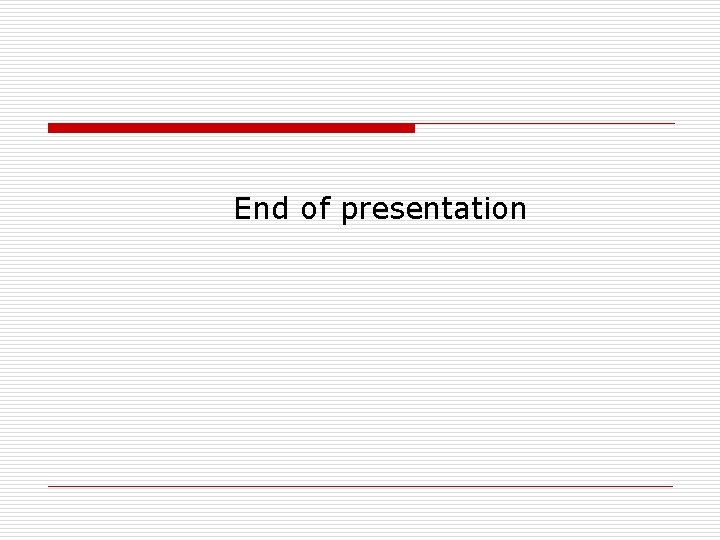 End of presentation